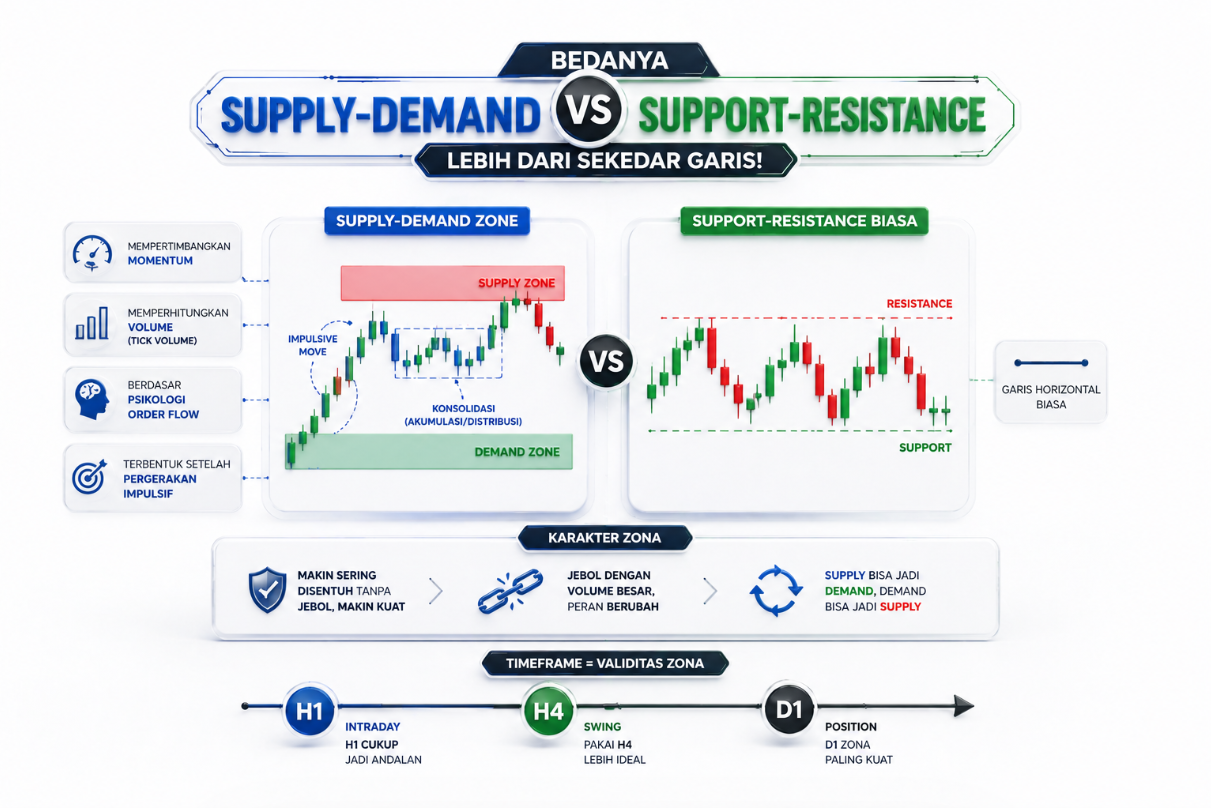 BEDANYA

SUPPLY-DEMAND VS SUPPORT-RESISTANCE

LEBIH DARI SEKEDAR GARIS!

MEMPERTIMBANGKAN MOMENTUM

MEMPERHITUNGKAN VOLUME (TICK VOLUME)

BERDASAR PSIKOLOGI ORDER FLOW

TERBENTUK SETELAH PERGERAKAN IMPULSIF

SUPPLY-DEMAND ZONE

SUPPLY ZONE

IMPULSIVE MOVE

KONSOLIDASI (AKUMULASI/DISTRIBUSI)

DEMAND ZONE

VS

SUPPORT-RESISTANCE BIASA

RESISTANCE

SUPPORT

GARIS HORIZONTAL BIASA

KARAKTER ZONA

MAKIN SERING DISENTUH TANPA JEBOL, MAKIN KUAT

JEBOL DENGAN VOLUME BESAR, PERAN BERUBAH

SUPPLY BISA JADI DEMAND, DEMAND BISA JADI SUPPLY

TIMEFRAME = VALIDITAS ZONA

H1
INTRADAY
H1 CUKUP JADI ANDALAN

H4
SWING
PAKAI H4 LEBIH IDEAL

D1
POSITION
D1 ZONA PALING KUAT